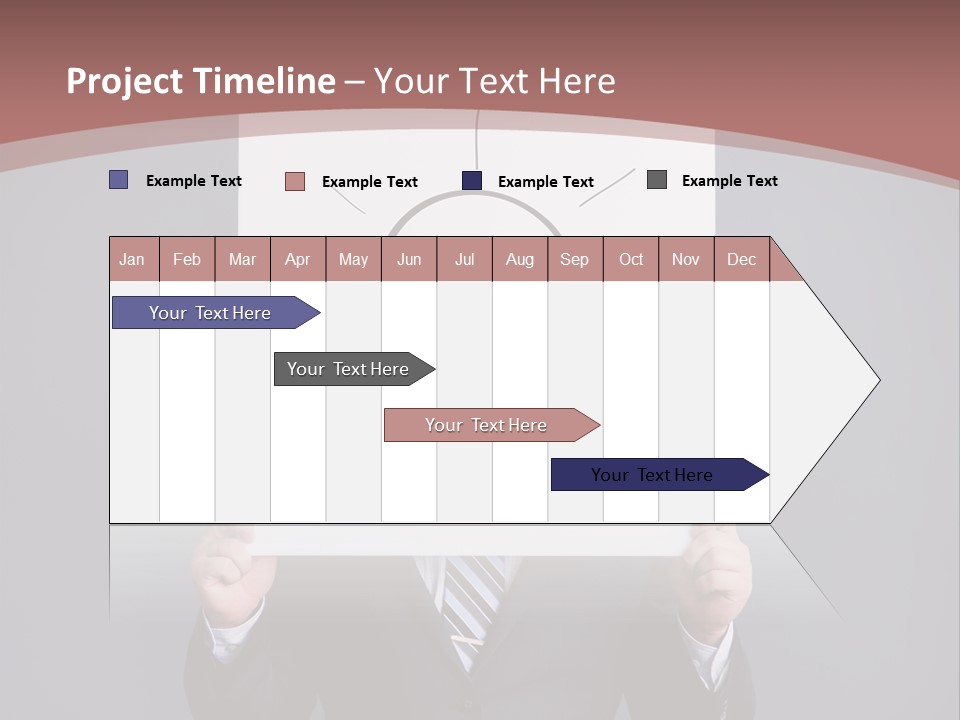 Project Timeline – Your Text Here

Example Text
Example Text
Example Text
Example Text

| Jan | Feb | Mar | Apr | May | Jun | Jul | Aug | Sep | Oct | Nov | Dec |
|---|---|---|---|---|---|---|---|---|---|---|---|

Your Text Here
Your Text Here
Your Text Here
Your Text Here